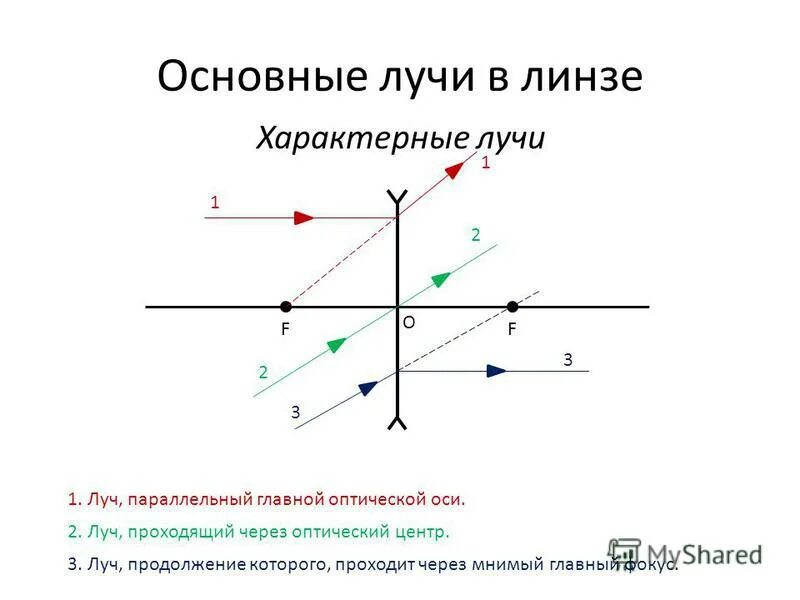 Основные лучи в линзе

Характерные лучи

1

1

2

F

O

F

2

3

3

1. Луч, параллельный главной оптической оси.

2. Луч, проходящий через оптический центр.

3. Луч, продолжение которого, проходит через мнимый главный фокус.

MyShared